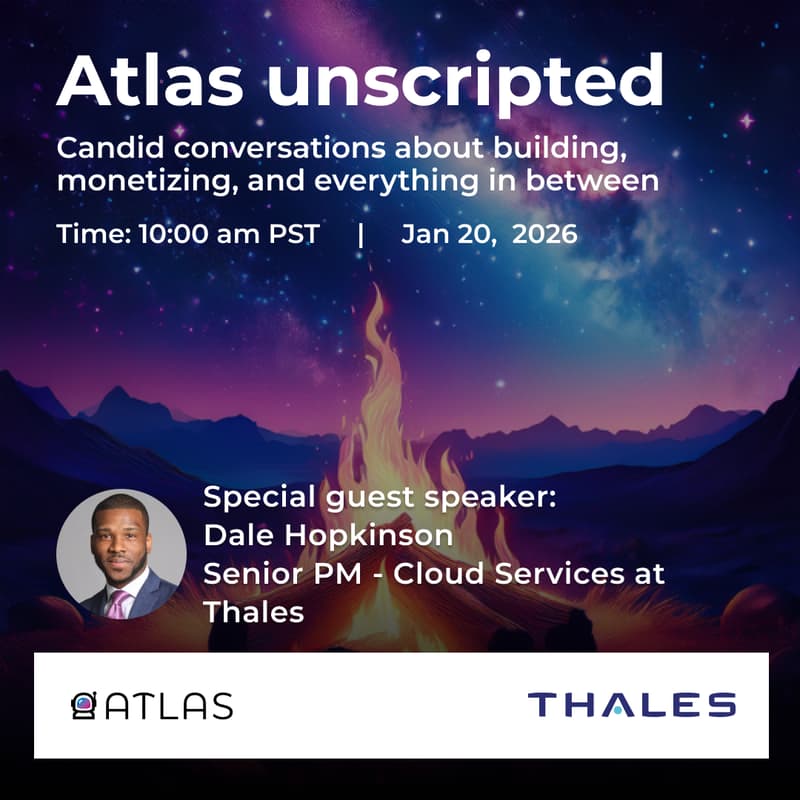 Atlas unscripted

Candid conversations about building, monetizing, and everything in between

Time: 10:00 am PST | Jan 20, 2026

Special guest speaker:
Dale Hopkinson
Senior PM - Cloud Services at Thales

ATLAS

THALES